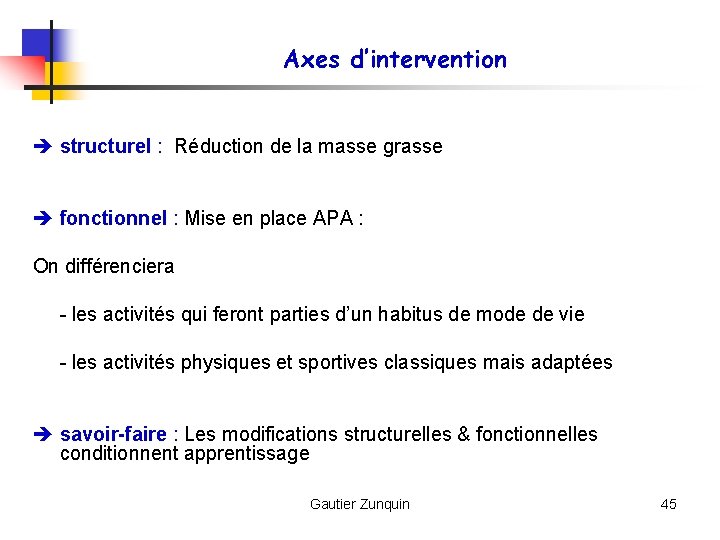 Axes d'intervention

➔ structurel : Réduction de la masse grasse

➔ fonctionnel : Mise en place APA :

On différenciera

- les activités qui feront parties d'un habitus de mode de vie

- les activités physiques et sportives classiques mais adaptées

➔ savoir-faire : Les modifications structurelles & fonctionnelles conditionnent apprentissage

Gautier Zunquin

45